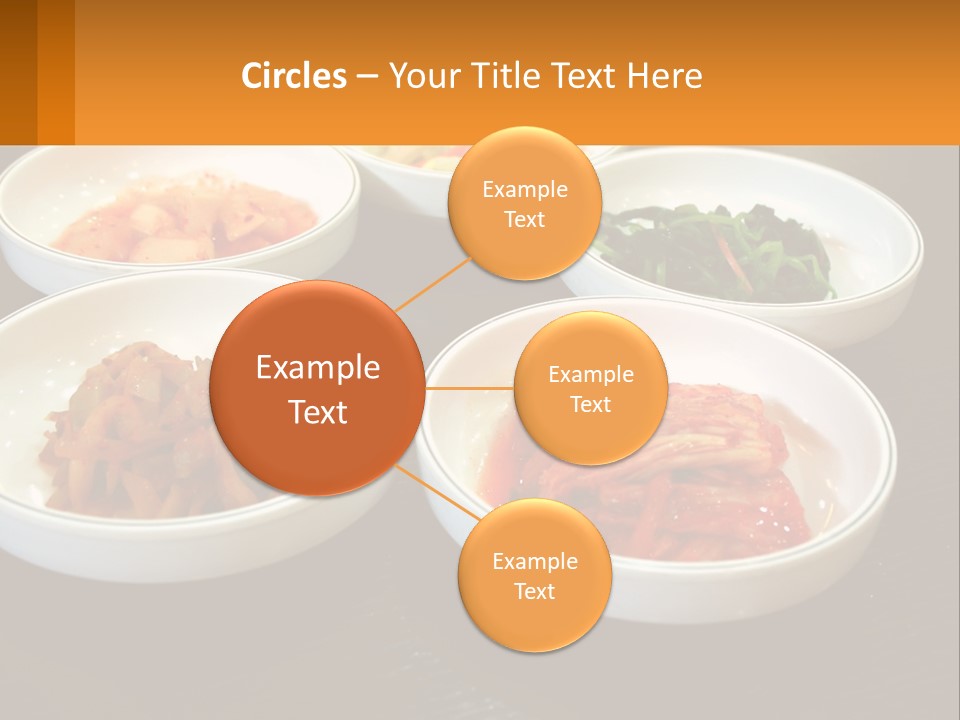 Circles – Your Title Text Here

Example Text

Example Text

Example Text

Example Text